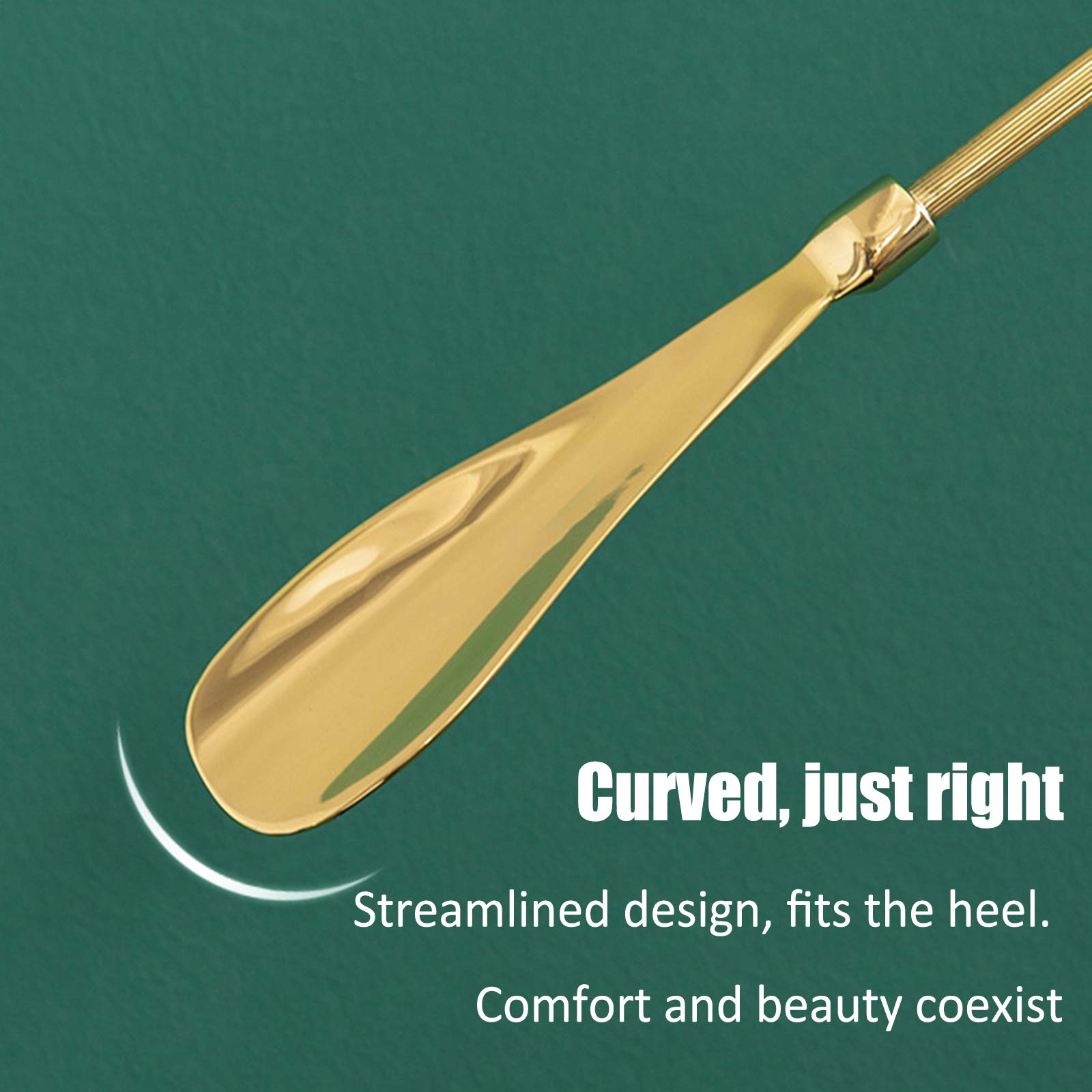 Curved, just right

Streamlined design, fits the heel.

Comfort and beauty coexist